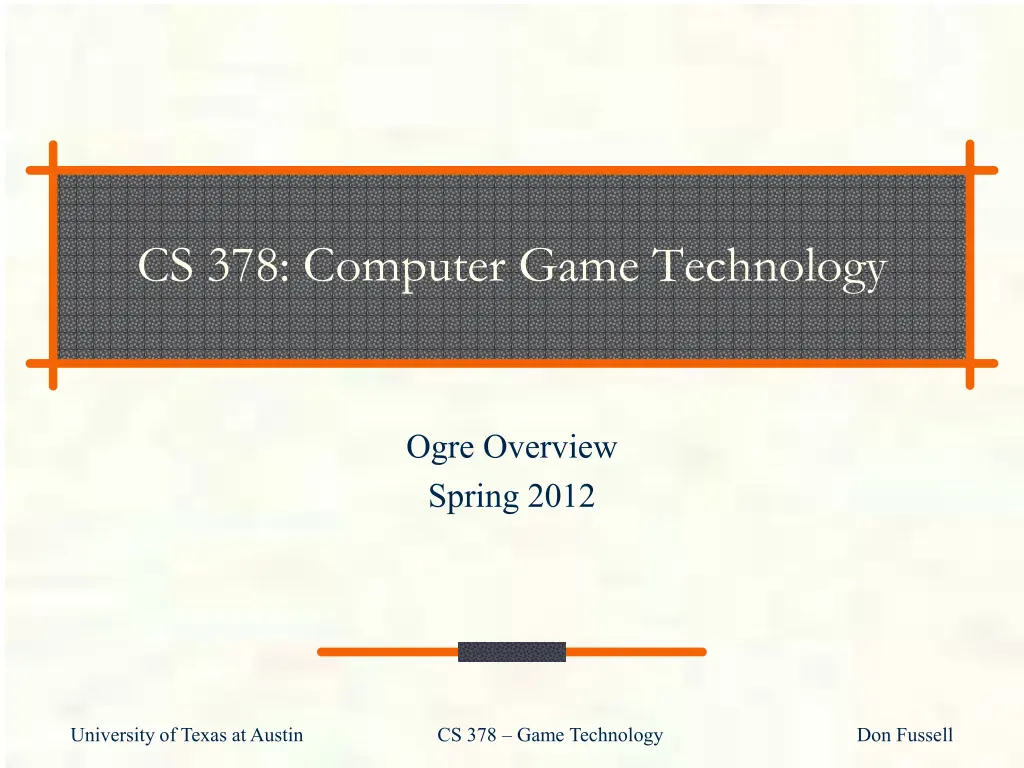 CS 378: Computer Game Technology

Ogre Overview
Spring 2012

University of Texas at Austin

CS 378 – Game Technology

Don Fussell